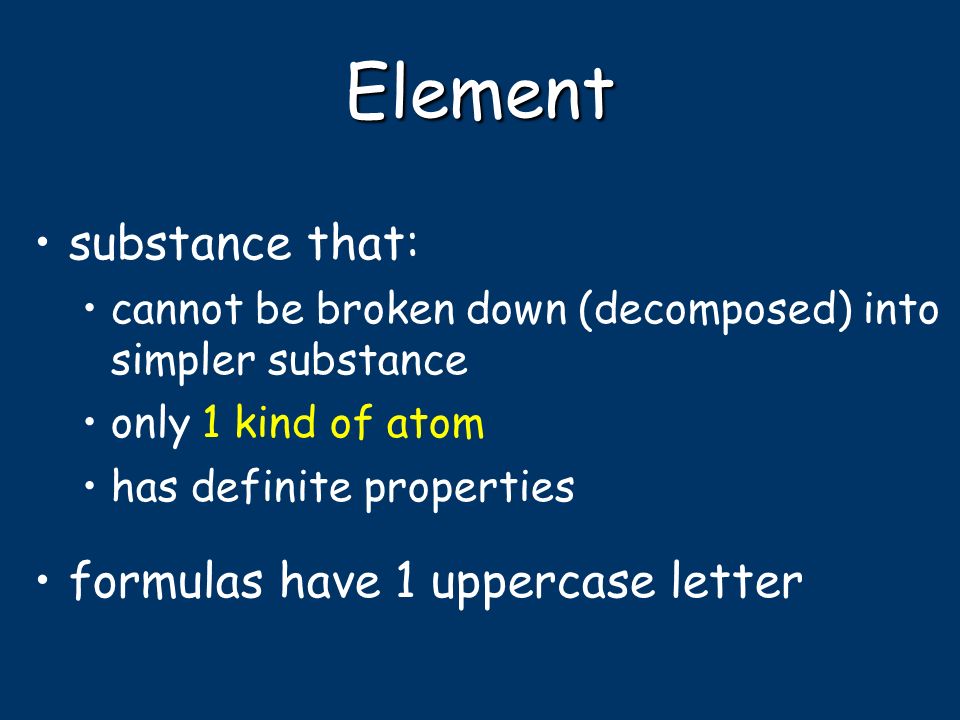 Element

• substance that:
  • cannot be broken down (decomposed) into simpler substance
  • only 1 kind of atom
  • has definite properties

• formulas have 1 uppercase letter